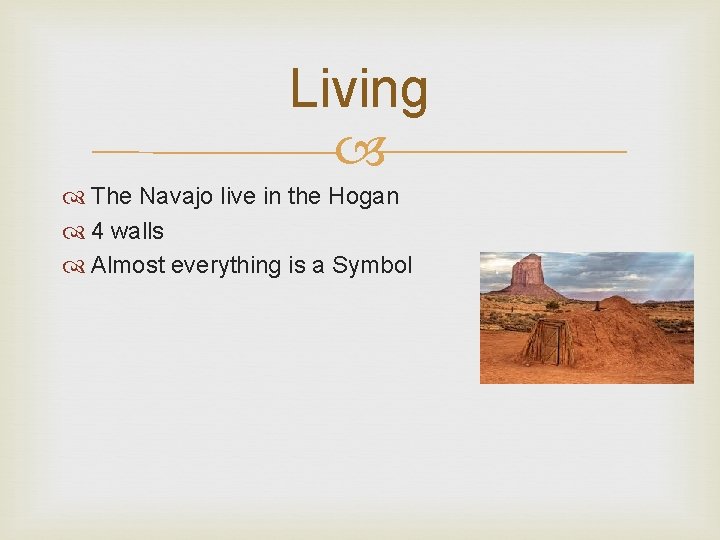 Living

The Navajo live in the Hogan
4 walls
Almost everything is a Symbol